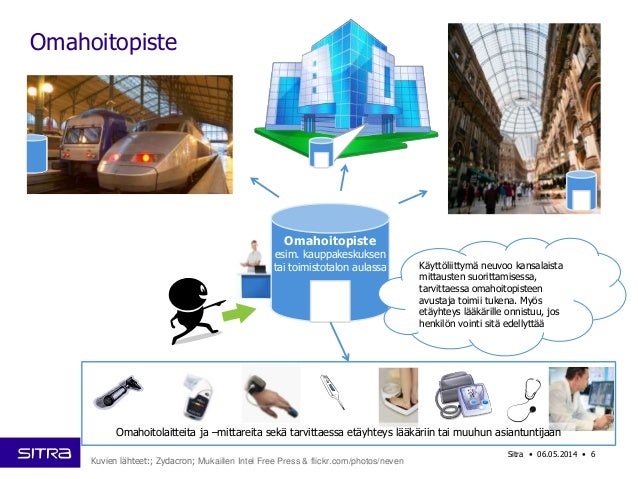 Omahoitopiste

Omahoitopiste
esim. kauppakeskuksen tai toimistotalon aulassa

Käyttöliittymä neuvoo kansalaista mittausten suorittamisessa, tarvittaessa omahoitopisteen avustaja toimii tukena. Myös etäyhteys lääkärille onnistuu, jos henkilön vointi sitä edellyttää

Omahoitolaitteita ja –mittareita sekä tarvittaessa etäyhteys lääkäriin tai muuhun asiantuntijaan

SITRA

Kuvien lähteet:; Zydacron; Mukaillen Intel Free Press & flickr.com/photos/neven

Sitra • 06.05.2014 • 6